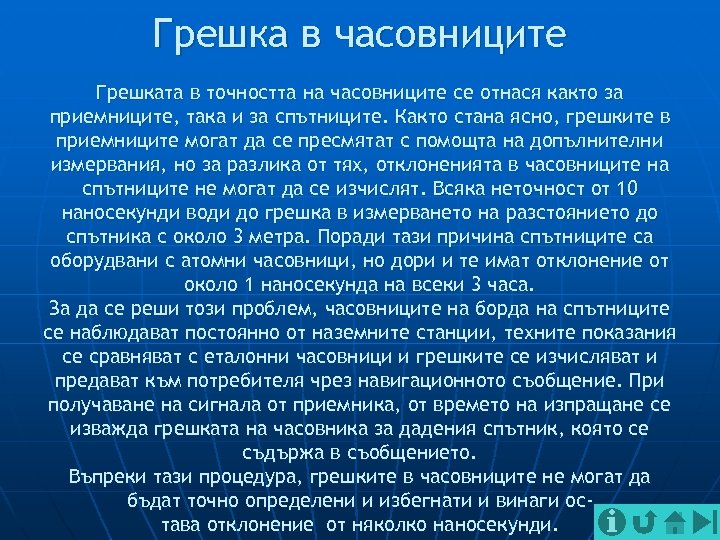 Грешка в часовниците

Грешката в точността на часовниците се отнася както за приемниците, така и за спътниците. Както стана ясно, грешките в приемниците могат да се пресмятат с помощта на допълнителни измервания, но за разлика от тях, отклоненията в часовниците на спътниците не могат да се изчислят. Всяка неточност от 10 наносекунди води до грешка в измерването на разстоянието до спътника с около 3 метра. Поради тази причина спътниците са оборудвани с атомни часовници, но дори и те имат отклонение от около 1 наносекунда на всеки 3 часа.
За да се реши този проблем, часовниците на борда на спътниците се наблюдават постоянно от наземните станции, техните показания се сравняват с еталонни часовници и грешките се изчисляват и предават към потребителя чрез навигационното съобщение. При получаване на сигнала от приемника, от времето на изпращане се изважда грешката на часовника за дадения спътник, която се съдържа в съобщението.
Въпреки тази процедура, грешките в часовниците не могат да бъдат точно определени и избегнати и винаги остава отклонение от няколко наносекунди.